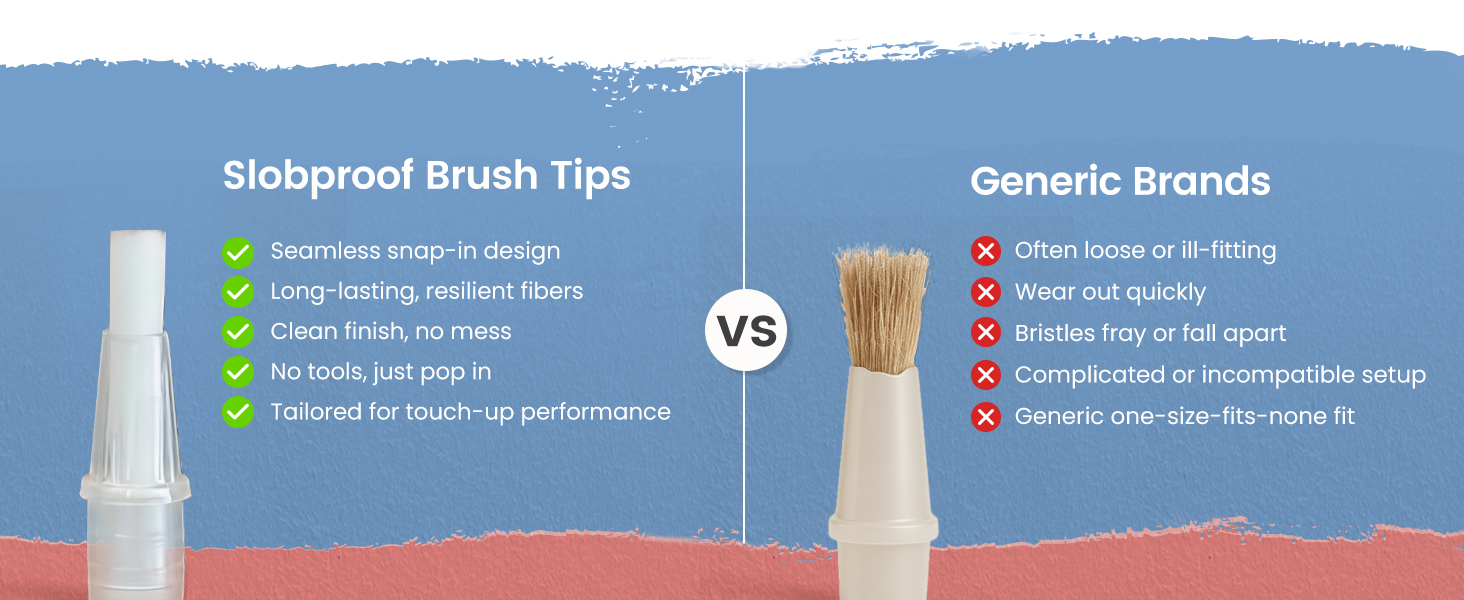 Slobproof Brush Tips

Seamless snap-in design
Long-lasting, resilient fibers
Clean finish, no mess
No tools, just pop in
Tailored for touch-up performance

VS

Generic Brands

Often loose or ill-fitting
Wear out quickly
Bristles fray or fall apart
Complicated or incompatible setup
Generic one-size-fits-none fit